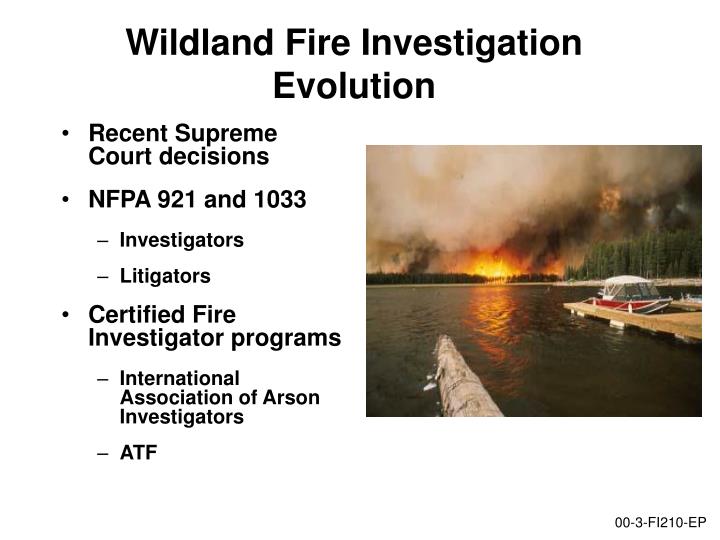 Wildland Fire Investigation Evolution

• Recent Supreme Court decisions

• NFPA 921 and 1033

– Investigators

– Litigators

• Certified Fire Investigator programs

– International Association of Arson Investigators

– ATF

00-3-FI210-EP